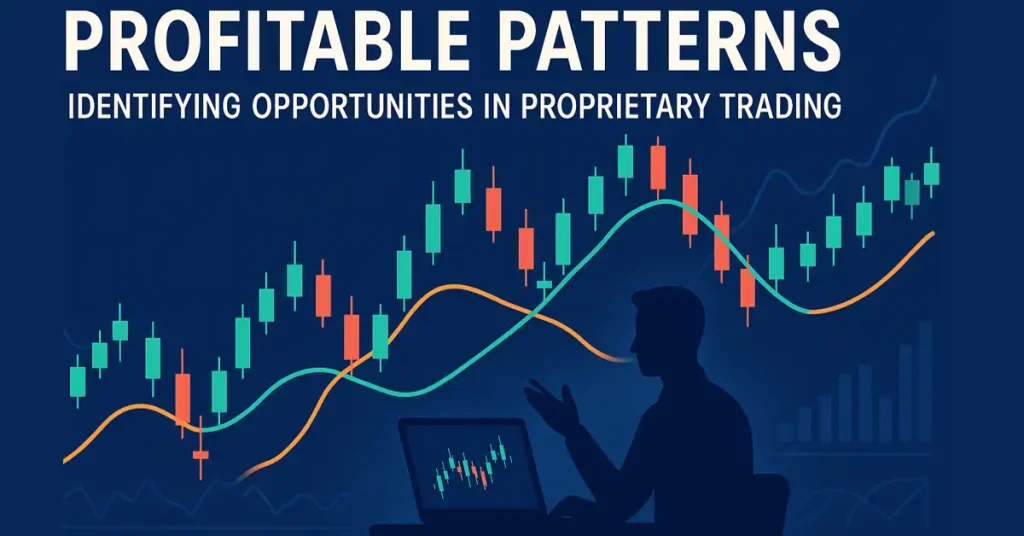 PROFITABLE PATTERNS
IDENTIFYING OPPORTUNITIES IN PROPRIETARY TRADING